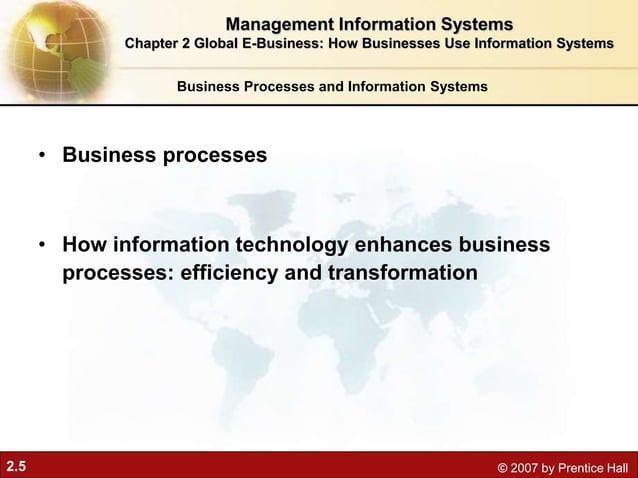 Management Information Systems
Chapter 2 Global E-Business: How Businesses Use Information Systems

Business Processes and Information Systems

• Business processes

• How information technology enhances business processes: efficiency and transformation

2.5

© 2007 by Prentice Hall